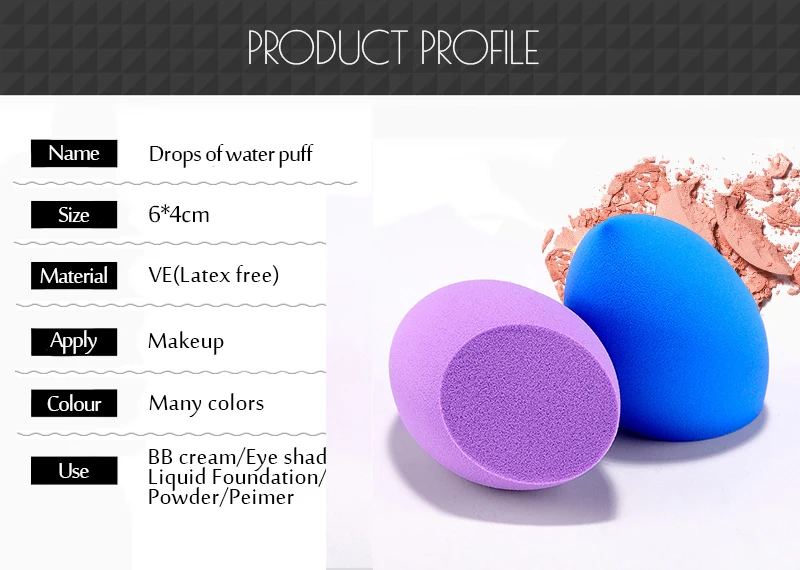 PRODUCT PROFILE

| Name | Drops of water puff |
|---|---|
| Size | 6*4cm |
| Material | VE(Latex free) |
| Apply | Makeup |
| Colour | Many colors |
| Use | BB cream/Eye shad Liquid Foundation/ Powder/Peimer |